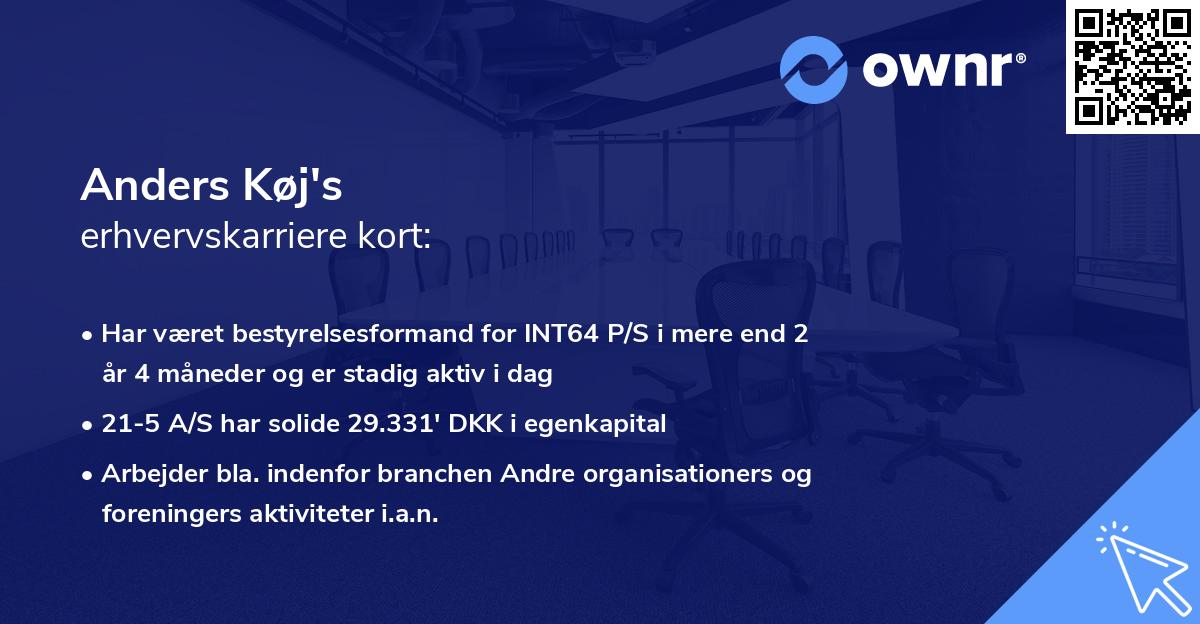 ownr®

Anders Køj's
erhvervskarriere kort:

• Har været bestyrelsesformand for INT64 P/S i mere end 2 år 4 måneder og er stadig aktiv i dag
• 21-5 A/S har solide 29.331' DKK i egenkapital
• Arbejder bla. indenfor branchen Andre organisationers og foreningers aktiviteter i.a.n.